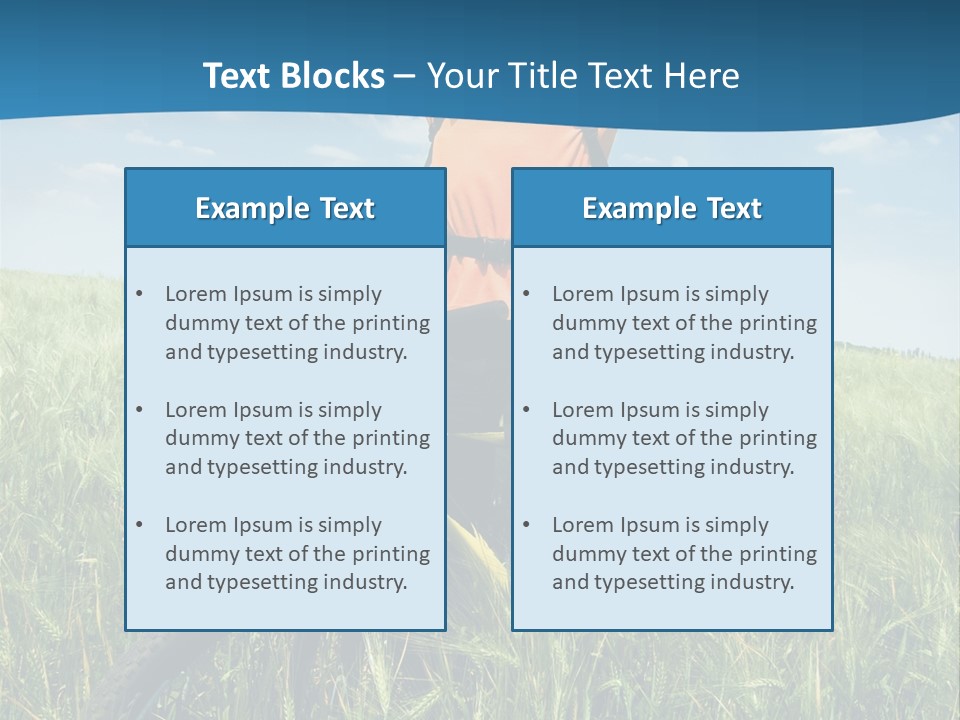 Text Blocks – Your Title Text Here

Example Text

• Lorem Ipsum is simply dummy text of the printing and typesetting industry.

• Lorem Ipsum is simply dummy text of the printing and typesetting industry.

• Lorem Ipsum is simply dummy text of the printing and typesetting industry.

Example Text

• Lorem Ipsum is simply dummy text of the printing and typesetting industry.

• Lorem Ipsum is simply dummy text of the printing and typesetting industry.

• Lorem Ipsum is simply dummy text of the printing and typesetting industry.